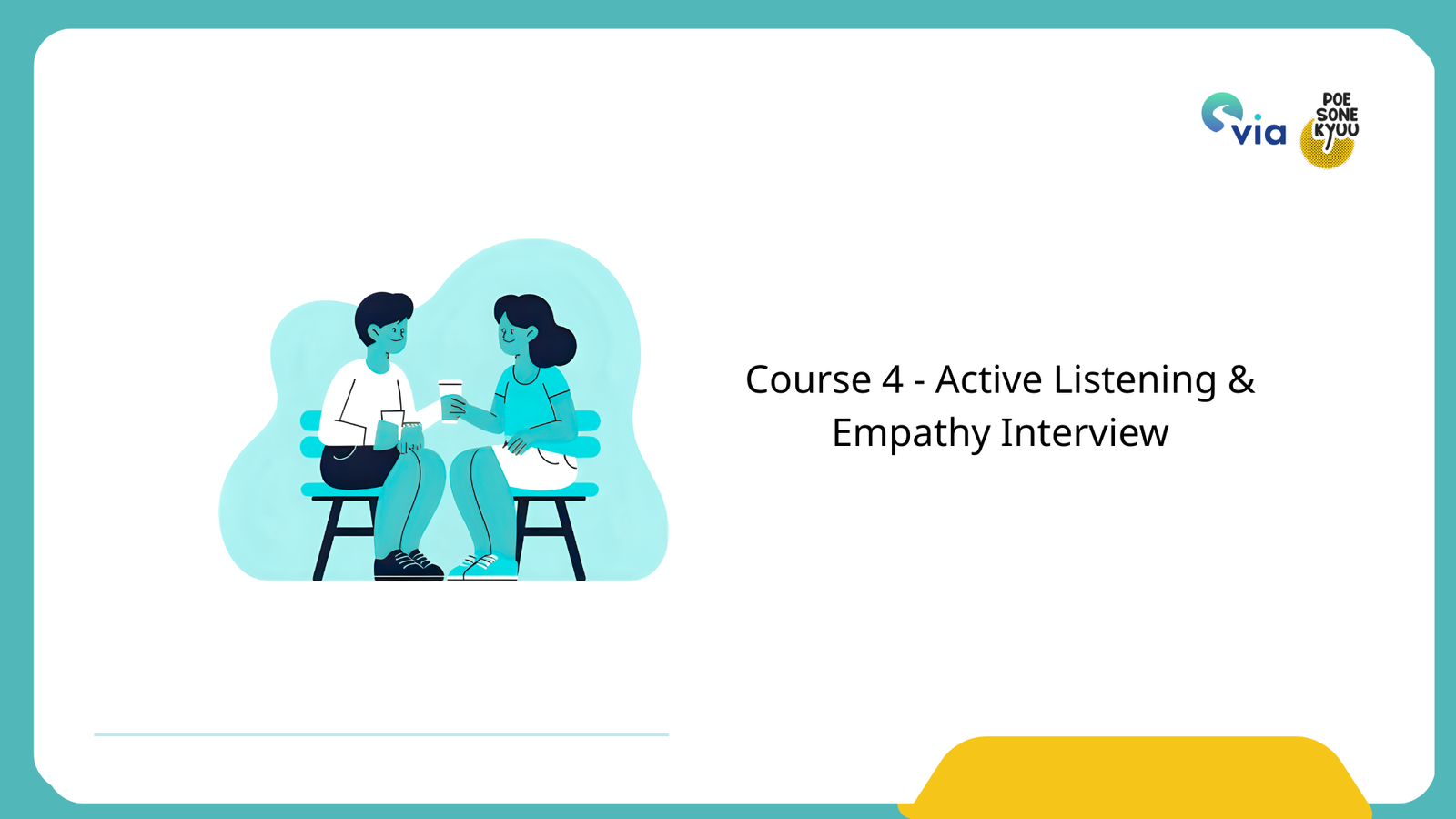 via

POE SONE KYUU

Course 4 - Active Listening & Empathy Interview